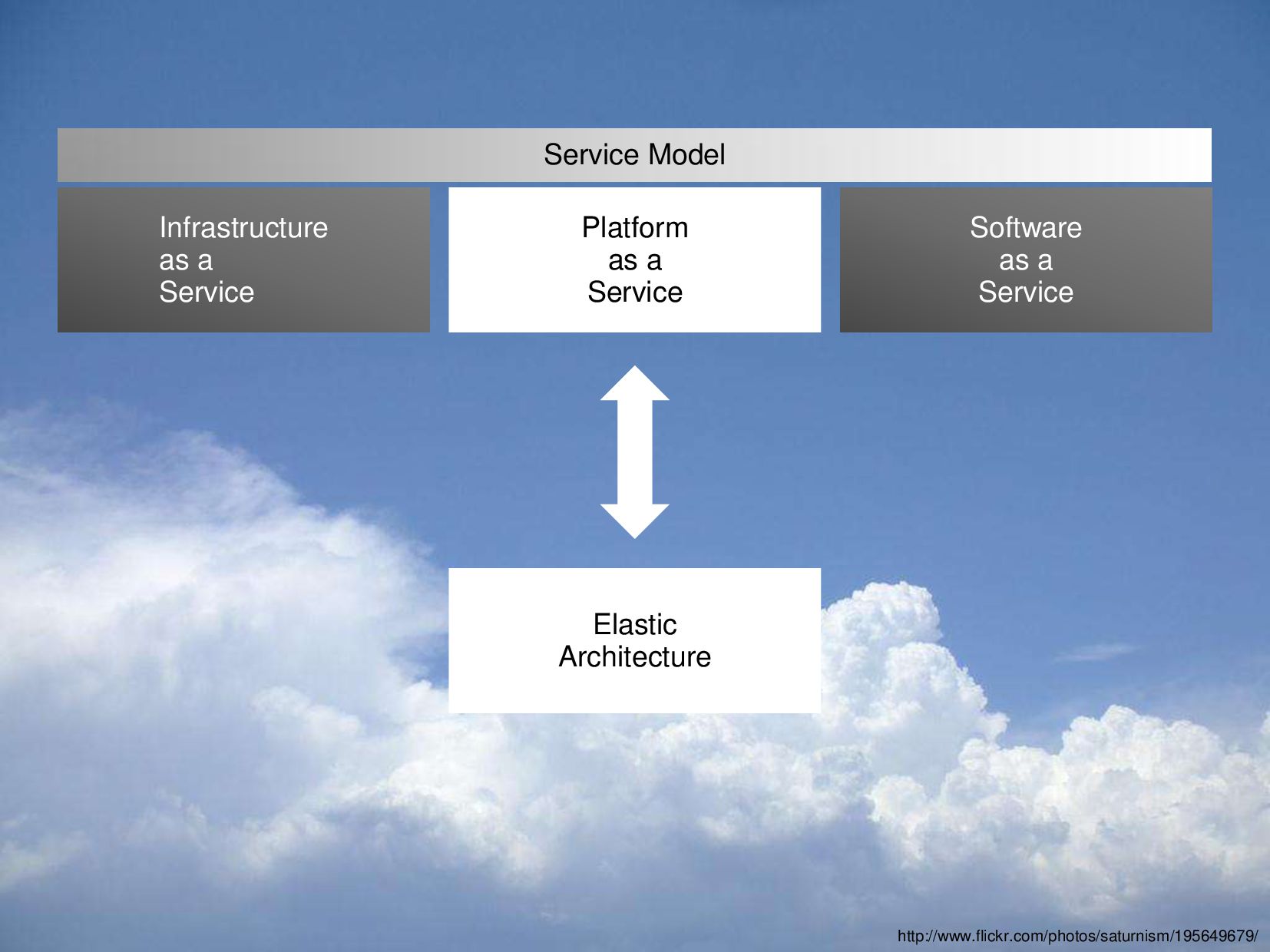 Service Model

Infrastructure as a Service

Platform as a Service

Software as a Service

Elastic Architecture

http://www.flickr.com/photos/saturnism/195649679/